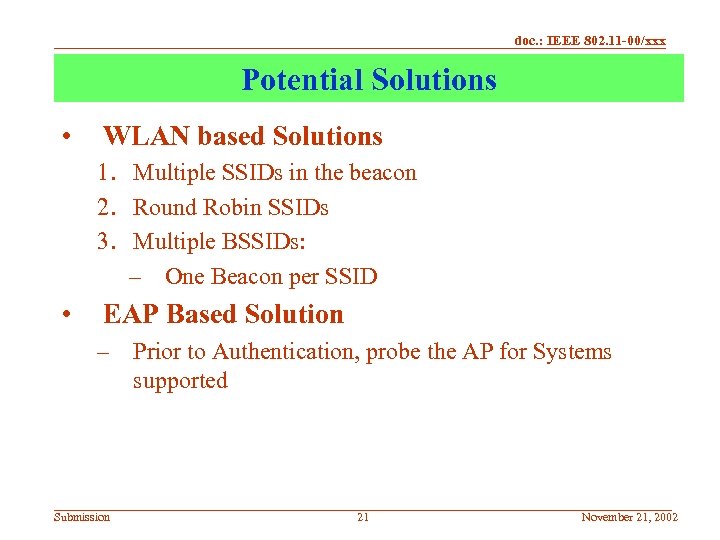 doc.: IEEE 802.11-00/xxx

Potential Solutions

• WLAN based Solutions
1. Multiple SSIDs in the beacon
2. Round Robin SSIDs
3. Multiple BSSIDs:
– One Beacon per SSID

• EAP Based Solution
– Prior to Authentication, probe the AP for Systems supported

Submission 21 November 21, 2002